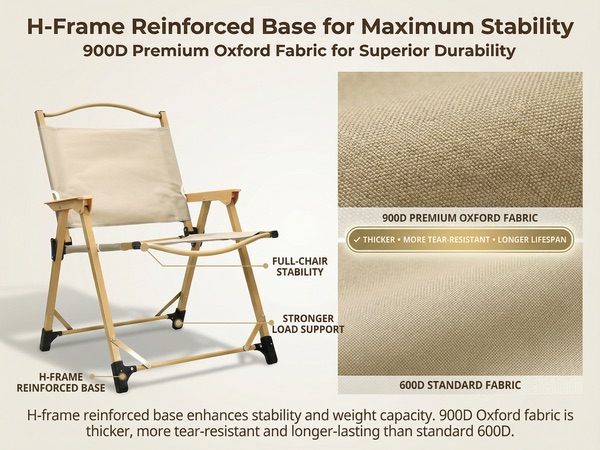 H-Frame Reinforced Base for Maximum Stability
900D Premium Oxford Fabric for Superior Durability

FULL-CHAIR STABILITY

STRONGER LOAD SUPPORT

H-FRAME REINFORCED BASE

900D PREMIUM OXFORD FABRIC

✓ THICKER • MORE TEAR-RESISTANT • LONGER LIFESPAN

600D STANDARD FABRIC

H-frame reinforced base enhances stability and weight capacity. 900D Oxford fabric is thicker, more tear-resistant and longer-lasting than standard 600D.